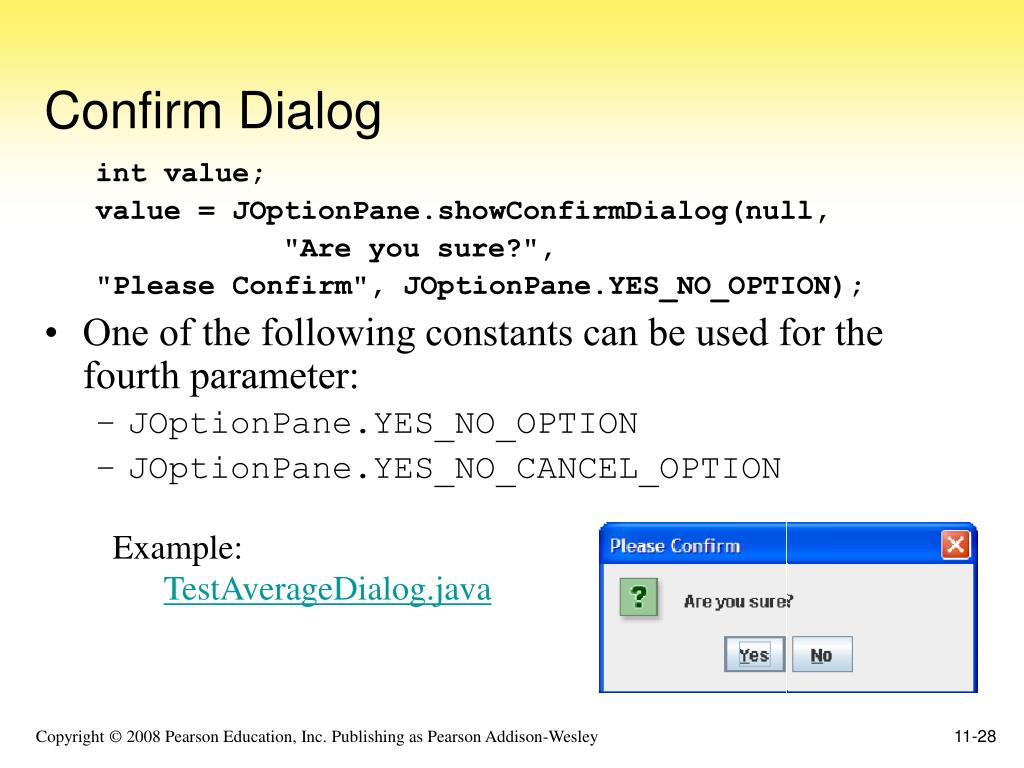 Confirm Dialog

int value;
value = JOptionPane.showConfirmDialog(null,
"Are you sure?",
"Please Confirm", JOptionPane.YES_NO_OPTION);

• One of the following constants can be used for the fourth parameter:
– JOptionPane.YES_NO_OPTION
– JOptionPane.YES_NO_CANCEL_OPTION

Example:
TestAverageDialog.java

Please Confirm

?

Are you sure?

Yes No

Copyright © 2008 Pearson Education, Inc. Publishing as Pearson Addison-Wesley

11-28